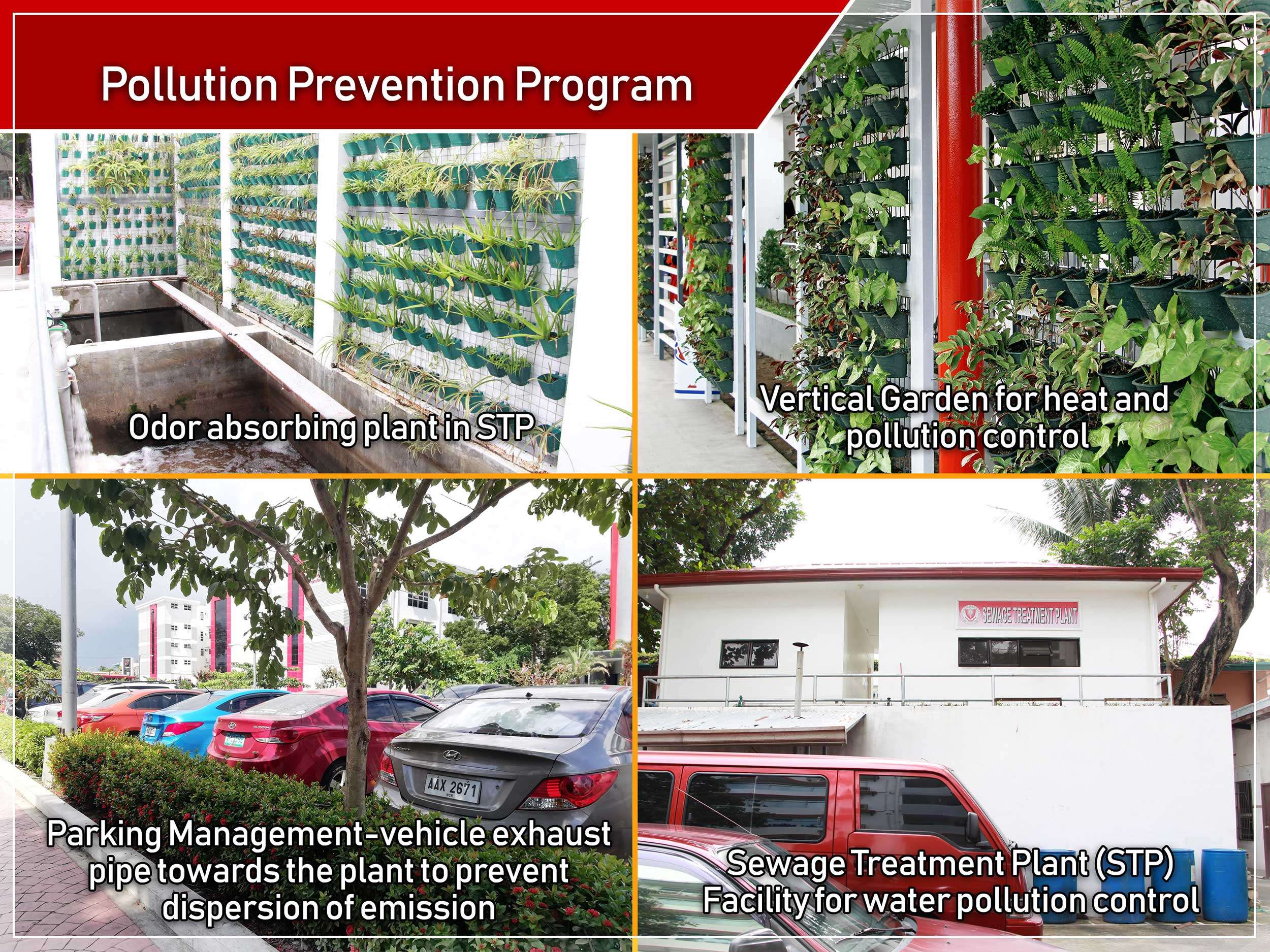 Pollution Prevention Program

Odor absorbing plant in STP

Vertical Garden for heat and pollution control

AAX 2671

Parking Management-vehicle exhaust pipe towards the plant to prevent dispersion of emission

SEWAGE TREATMENT PLANT

Sewage Treatment Plant (STP) Facility for water pollution control